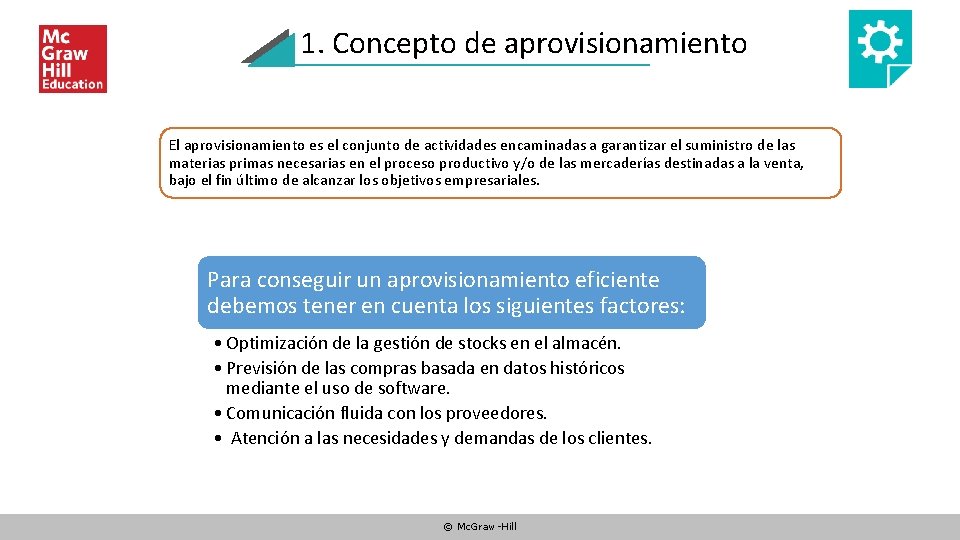 Mc Graw Hill Education

1. Concepto de aprovisionamiento

El aprovisionamiento es el conjunto de actividades encaminadas a garantizar el suministro de las materias primas necesarias en el proceso productivo y/o de las mercaderías destinadas a la venta, bajo el fin último de alcanzar los objetivos empresariales.

Para conseguir un aprovisionamiento eficiente debemos tener en cuenta los siguientes factores:

• Optimización de la gestión de stocks en el almacén.
• Previsión de las compras basada en datos históricos mediante el uso de software.
• Comunicación fluida con los proveedores.
• Atención a las necesidades y demandas de los clientes.

© McGraw -Hill